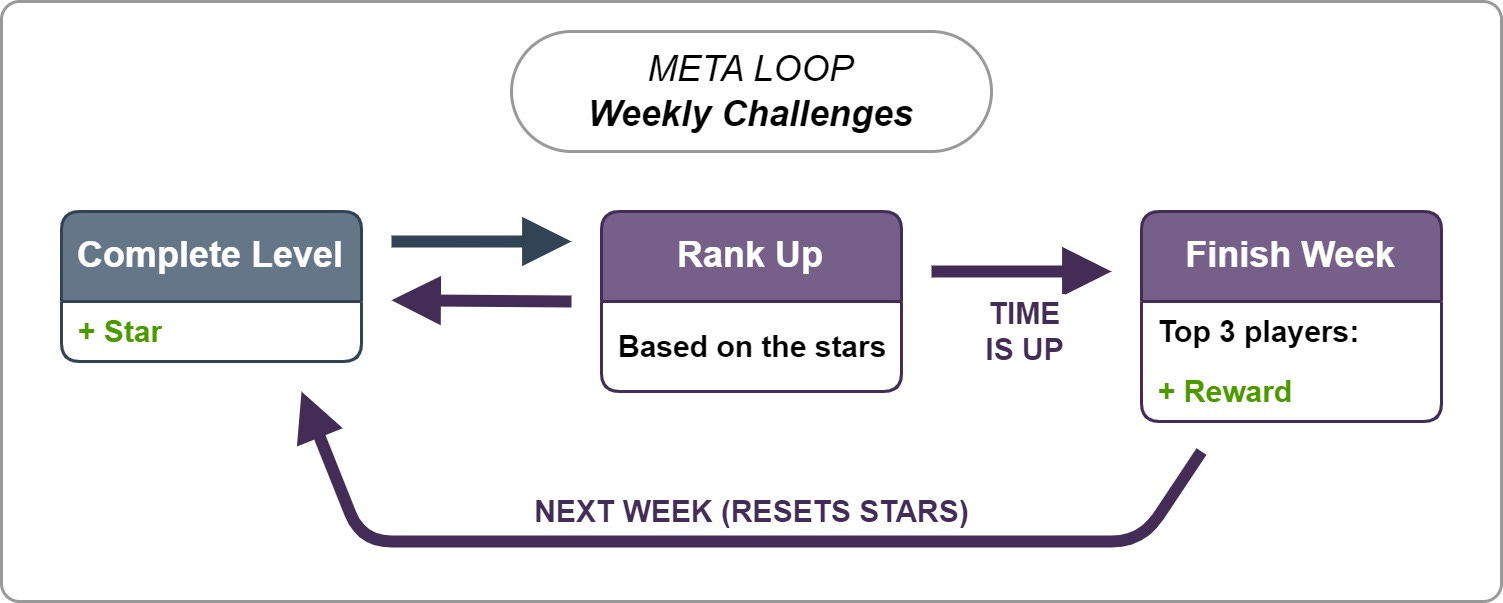 META LOOP
Weekly Challenges

Complete Level
+ Star

Rank Up
Based on the stars

TIME IS UP

Finish Week
Top 3 players:
+ Reward

NEXT WEEK (RESETS STARS)